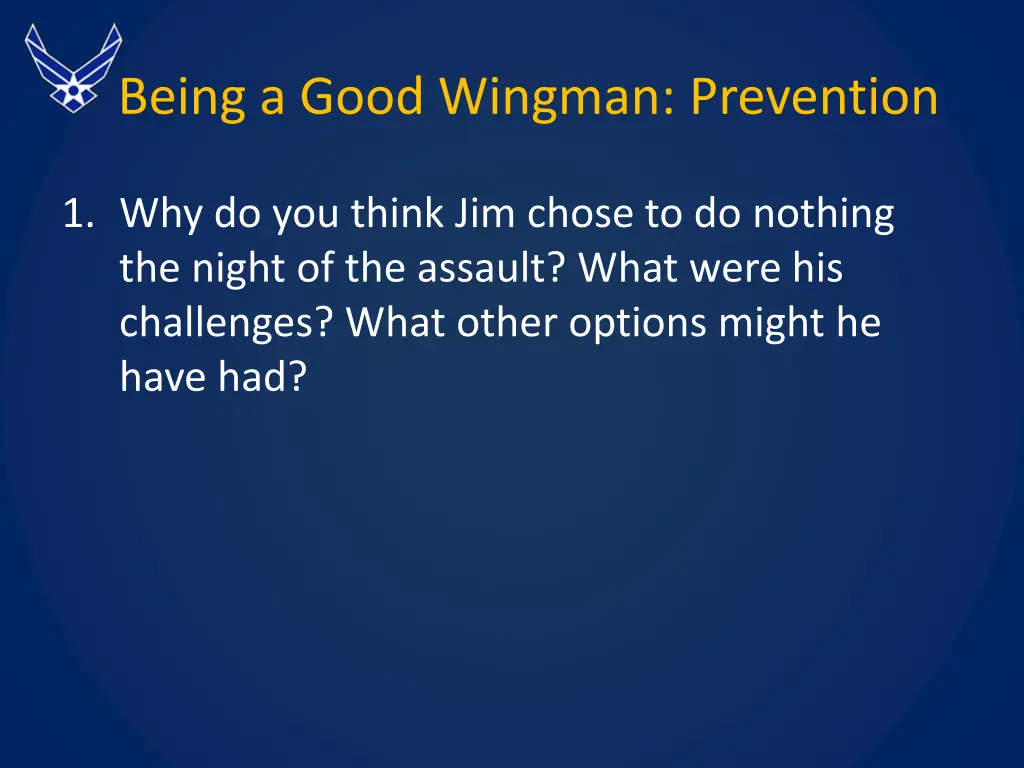 Being a Good Wingman: Prevention

1. Why do you think Jim chose to do nothing the night of the assault? What were his challenges? What other options might he have had?